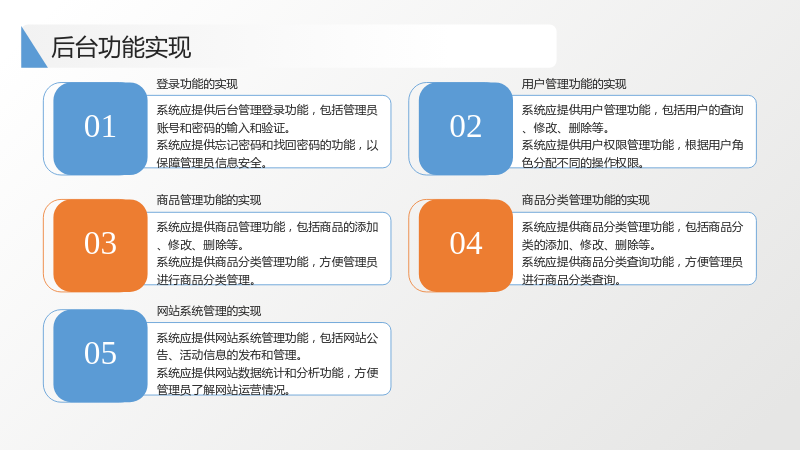 后台功能实现

01

登录功能的实现

系统应提供后台管理登录功能，包括管理员账号和密码的输入和验证。
系统应提供忘记密码和找回密码的功能，以保障管理员信息安全。

02

用户管理功能的实现

系统应提供用户管理功能，包括用户的查询、修改、删除等。
系统应提供用户权限管理功能，根据用户角色分配不同的操作权限。

03

商品管理功能的实现

系统应提供商品管理功能，包括商品的添加、修改、删除等。
系统应提供商品分类管理功能，方便管理员进行商品分类管理。

04

商品分类管理功能的实现

系统应提供商品分类管理功能，包括商品分类的添加、修改、删除等。
系统应提供商品分类查询功能，方便管理员进行商品分类查询。

05

网站系统管理的实现

系统应提供网站系统管理功能，包括网站公告、活动信息的发布和管理。
系统应提供网站数据统计和分析功能，方便管理员了解网站运营情况。